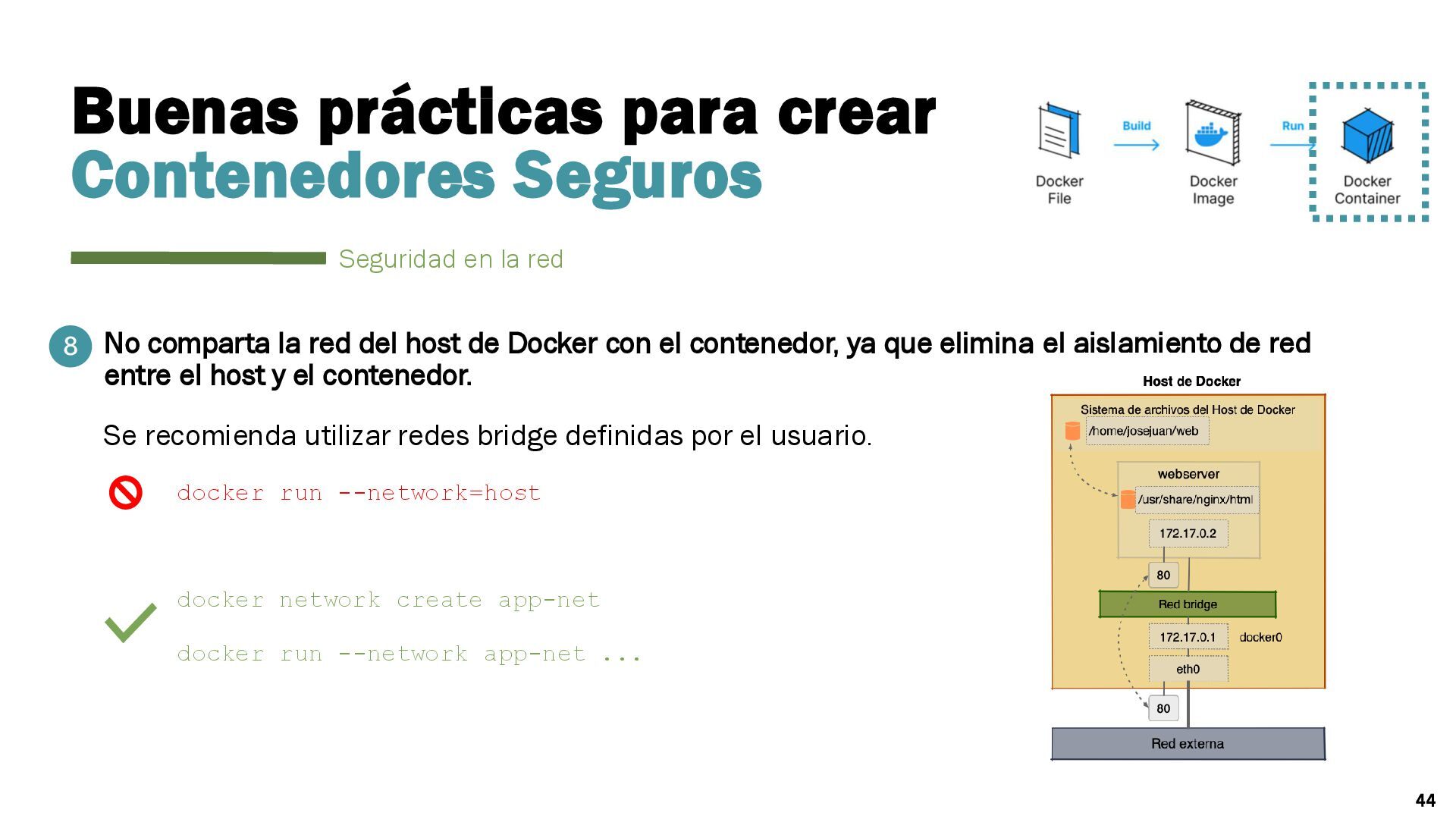 Buenas prácticas para crear
Contenedores Seguros

Docker File
Build
Docker Image
Run
Docker Container

Seguridad en la red

8 No comparta la red del host de Docker con el contenedor, ya que elimina el aislamiento de red entre el host y el contenedor.

Se recomienda utilizar redes bridge definidas por el usuario.

docker run --network=host

docker network create app-net

docker run --network app-net ...

Host de Docker
Sistema de archivos del Host de Docker
/home/josejuan/web
webserver
/usr/share/nginx/html
172.17.0.2
80
Red bridge
172.17.0.1
docker0
eth0
80
Red externa

44